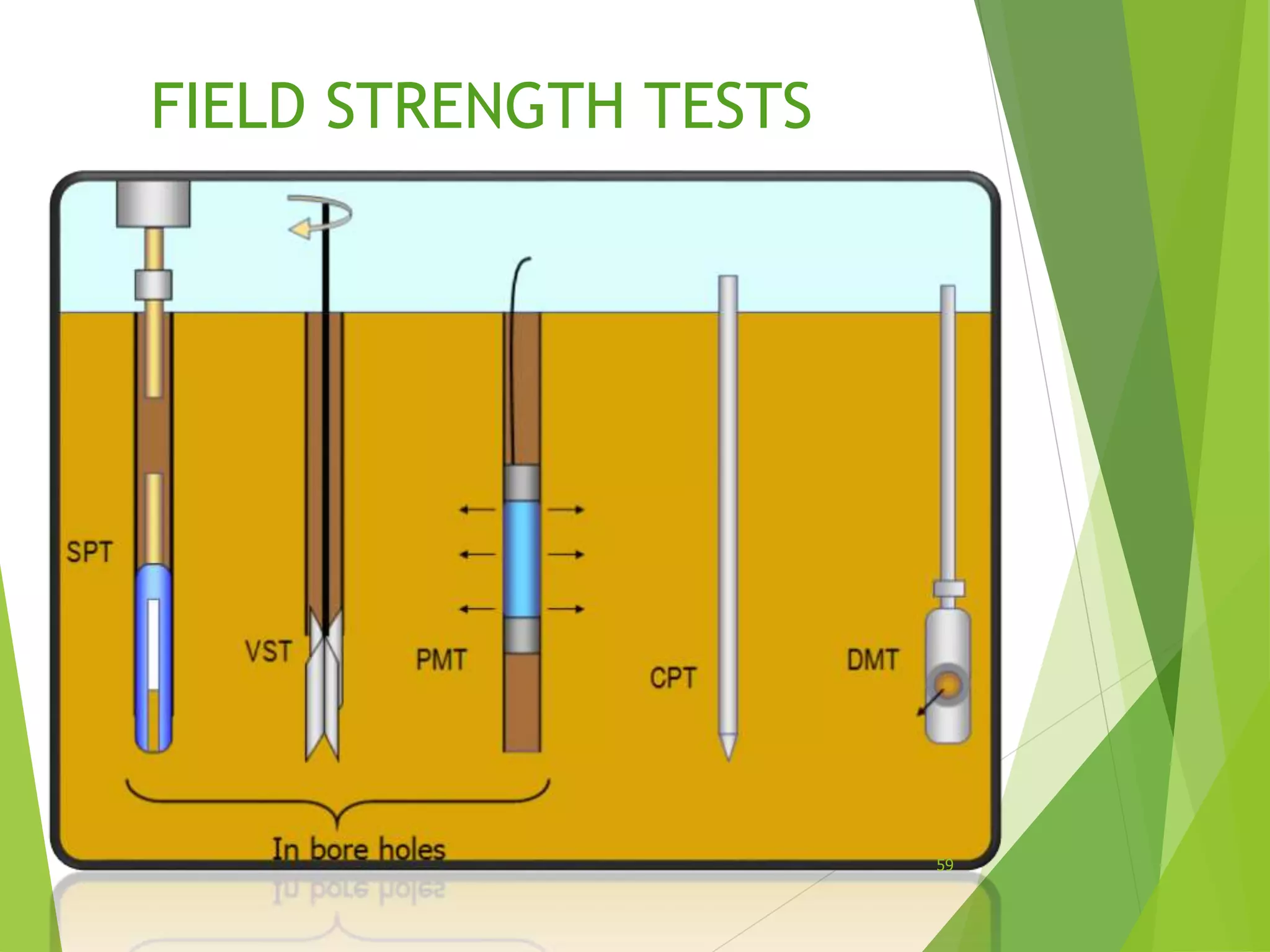 FIELD STRENGTH TESTS

SPT

VST

PMT

CPT

DMT

In bore holes

59